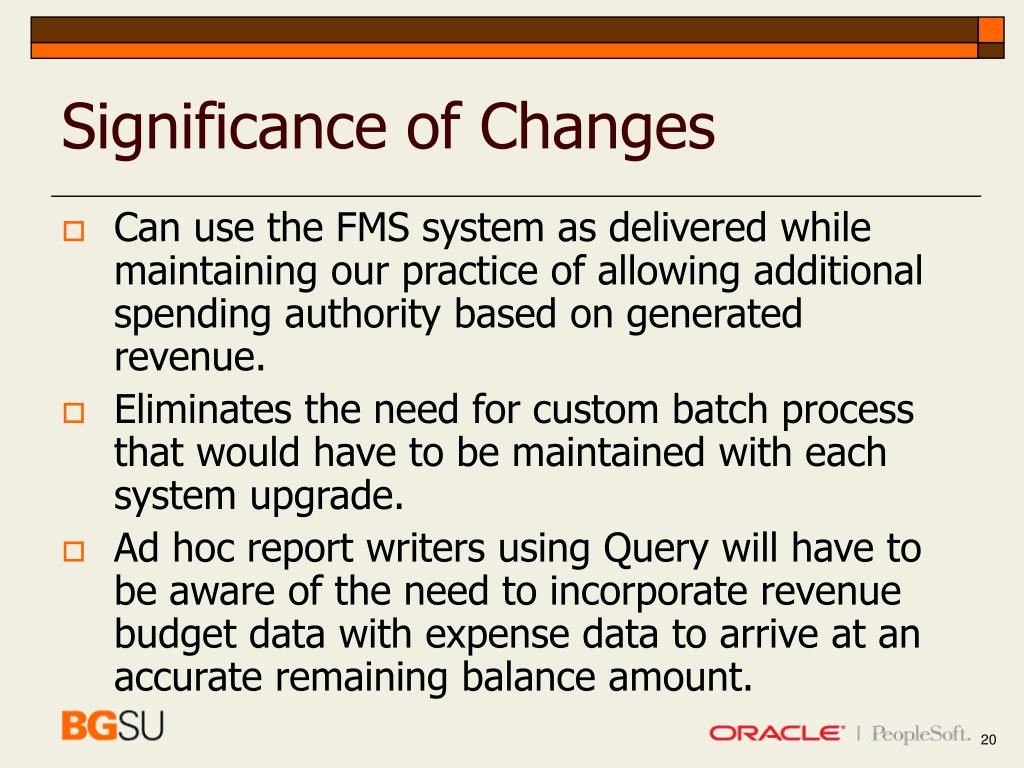 Significance of Changes

Can use the FMS system as delivered while maintaining our practice of allowing additional spending authority based on generated revenue.

Eliminates the need for custom batch process that would have to be maintained with each system upgrade.

Ad hoc report writers using Query will have to be aware of the need to incorporate revenue budget data with expense data to arrive at an accurate remaining balance amount.

BGSU

ORACLE | PeopleSoft.

20